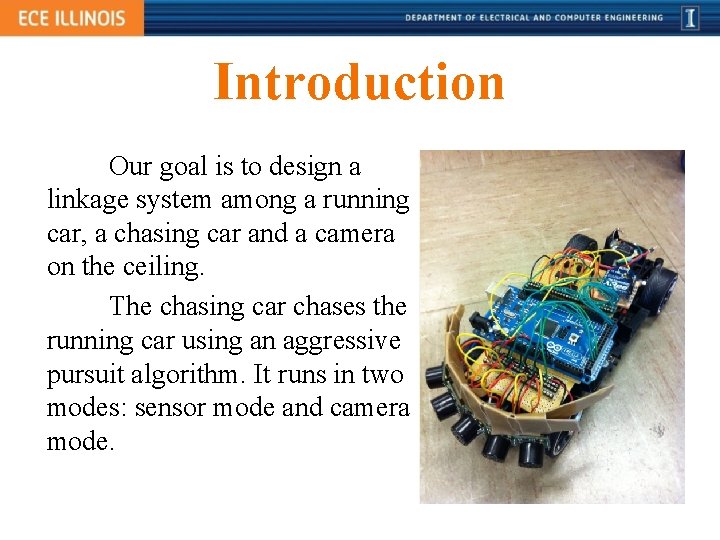 ECE ILLINOIS

DEPARTMENT OF ELECTRICAL AND COMPUTER ENGINEERING

I

Introduction

Our goal is to design a linkage system among a running car, a chasing car and a camera on the ceiling.

The chasing car chases the running car using an aggressive pursuit algorithm. It runs in two modes: sensor mode and camera mode.